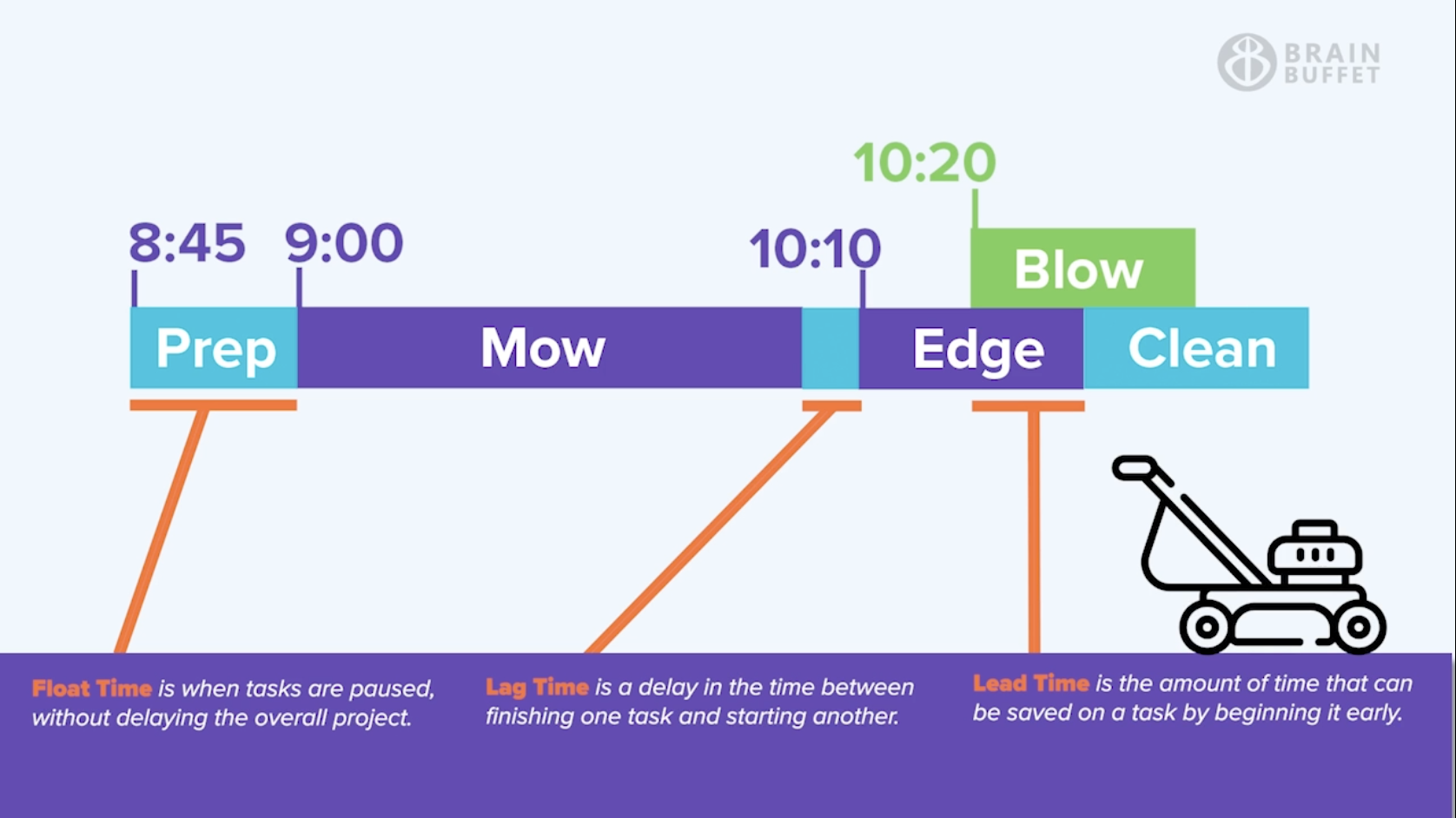 BRAIN BUFFET

10:20

8:45 9:00 10:10

Blow

Prep Mow Edge Clean

Float Time is when tasks are paused, without delaying the overall project.

Lag Time is a delay in the time between finishing one task and starting another.

Lead Time is the amount of time that can be saved on a task by beginning it early.